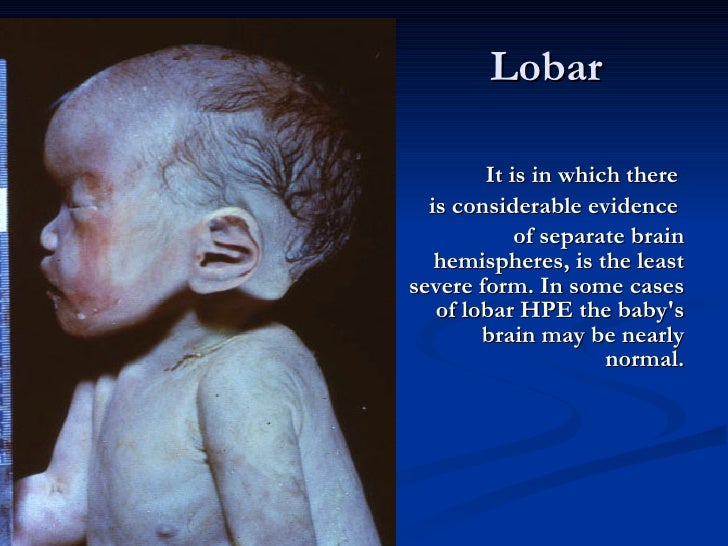 Lobar

It is in which there is considerable evidence of separate brain hemispheres, is the least severe form. In some cases of lobar HPE the baby's brain may be nearly normal.